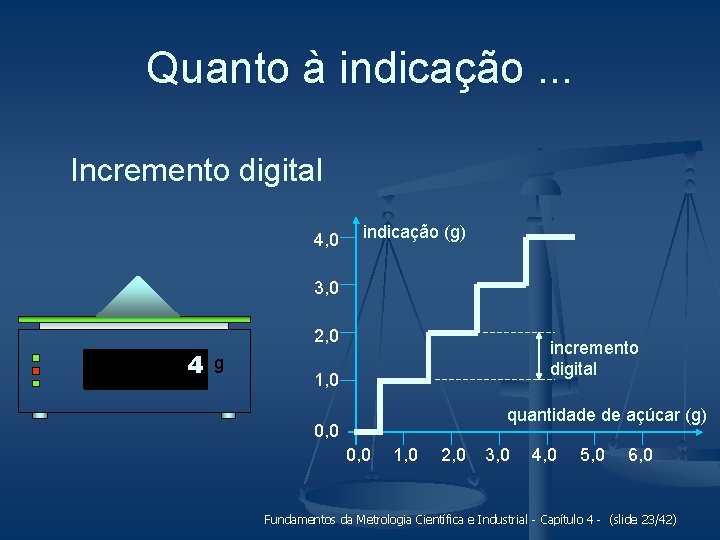 Quanto à indicação ...

Incremento digital

4 g

indicação (g)

4,0
3,0
2,0
1,0
0,0

incremento digital

quantidade de açúcar (g)

0,0 1,0 2,0 3,0 4,0 5,0 6,0

Fundamentos da Metrologia Científica e Industrial - Capítulo 4 - (slide 23/42)